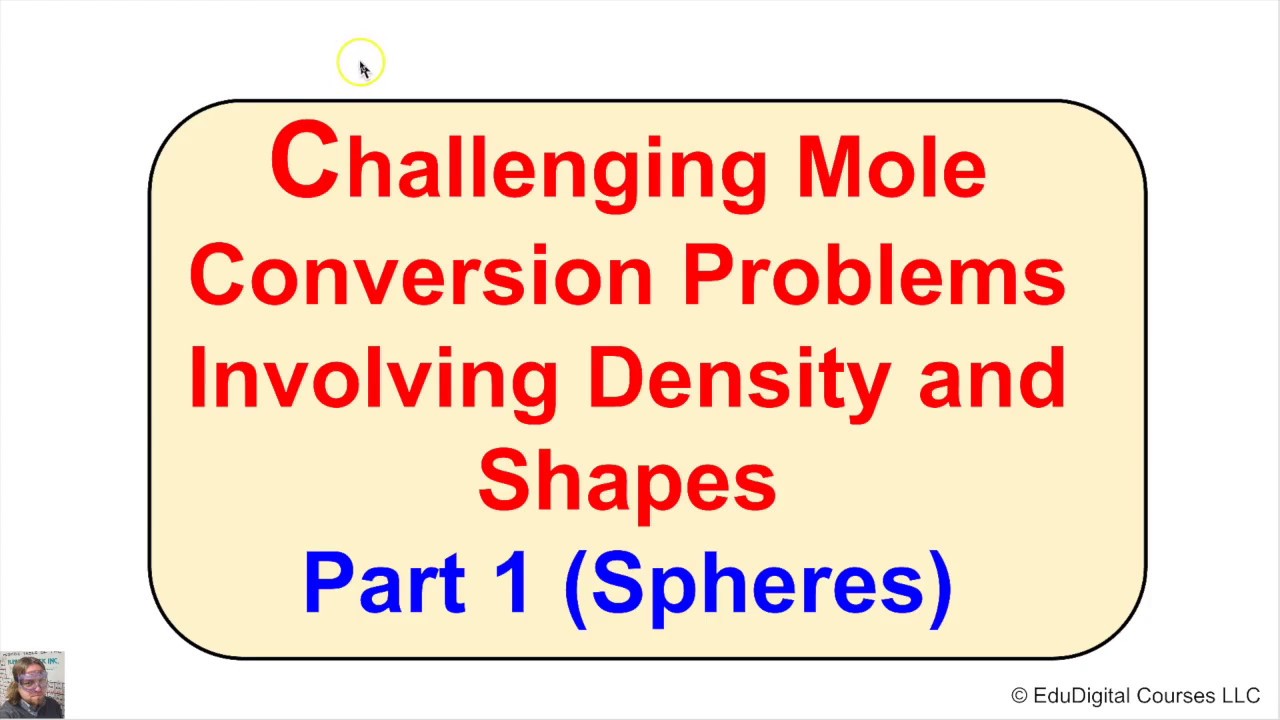 Challenging Mole Conversion Problems Involving Density and Shapes

Part 1 (Spheres)

© EduDigital Courses LLC